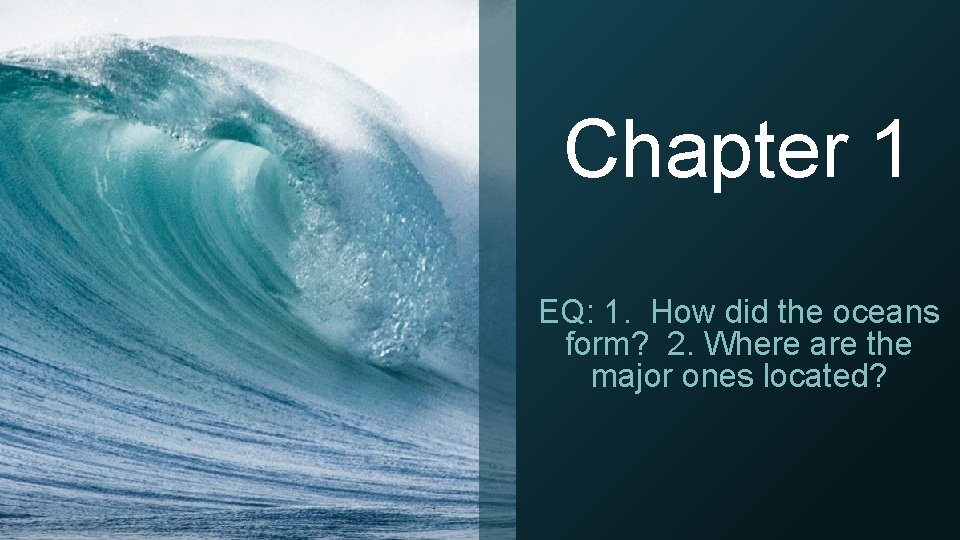 Chapter 1

EQ: 1. How did the oceans form? 2. Where are the major ones located?